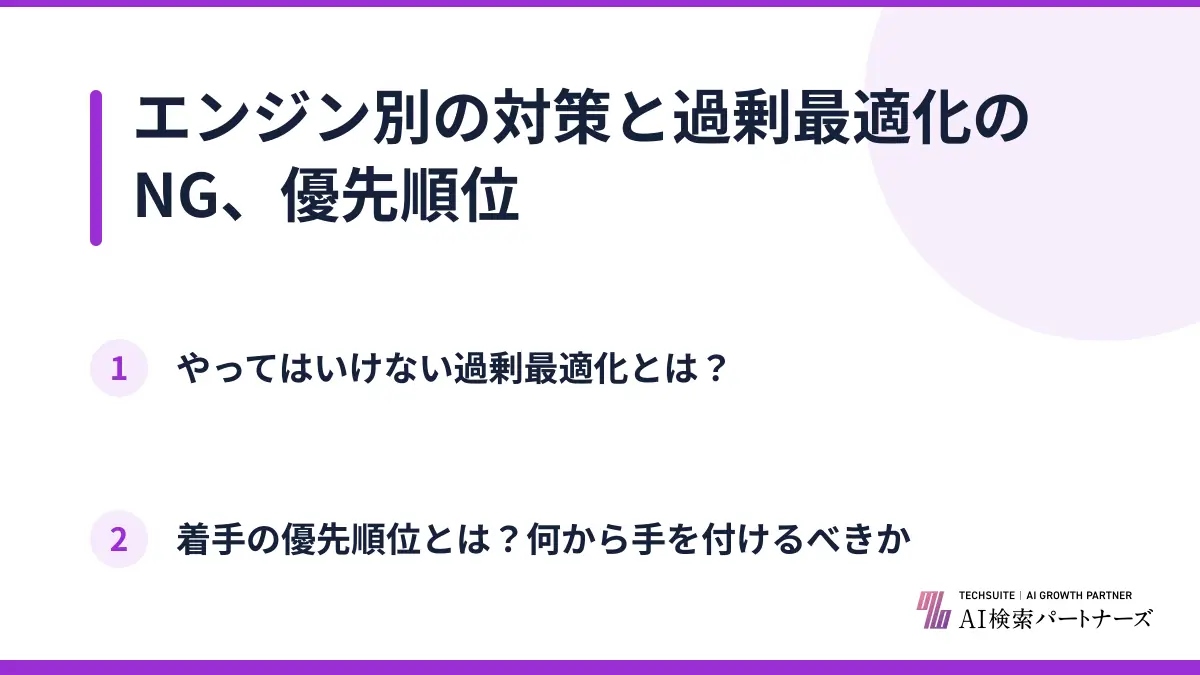 エンジン別の対策と過剰最適化のNG、優先順位

1 やってはいけない過剰最適化とは？

2 着手の優先順位とは？何から手を付けるべきか

TECHSUITE | AI GROWTH PARTNER
AI検索パートナーズ